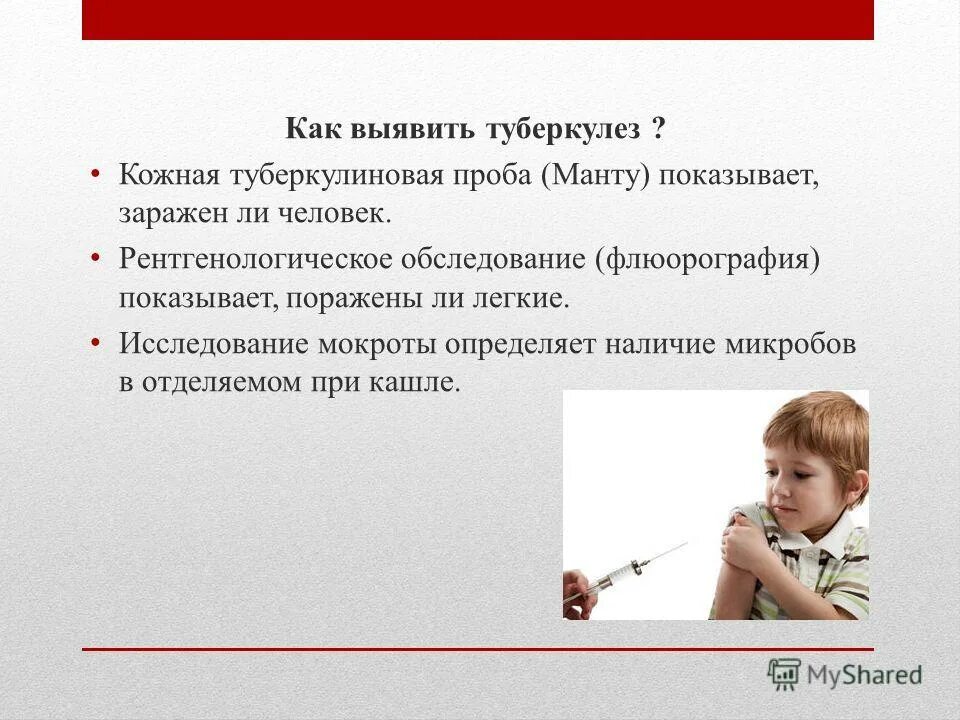 Как выявить туберкулез ?

• Кожная туберкулиновая проба (Манту) показывает, заражен ли человек.

• Рентгенологическое обследование (флюорография) показывает, поражены ли легкие.

• Исследование мокроты определяет наличие микробов в отделяемом при кашле.

MyShared